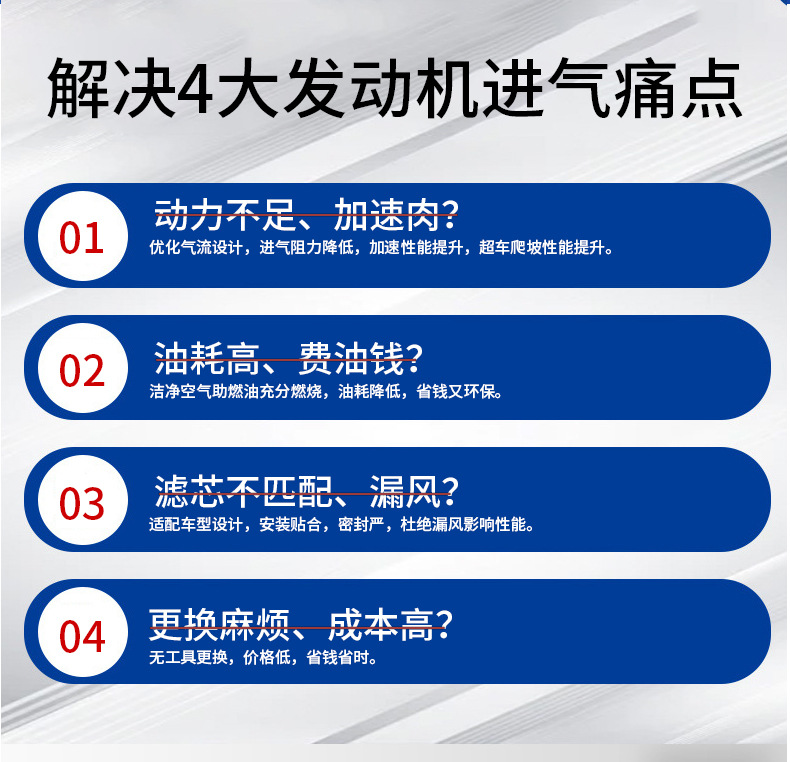 解决4大发动机进气痛点

01
动力不足、加速肉?
优化气流设计，进气阻力降低，加速性能提升，超车爬坡性能提升。

02
油耗高、费油钱?
洁净空气助燃油充分燃烧，油耗降低，省钱又环保。

03
滤芯不匹配、漏风?
适配车型设计，安装贴合，密封严，杜绝漏风影响性能。

04
更换麻烦、成本高?
无工具更换，价格低，省钱省时。